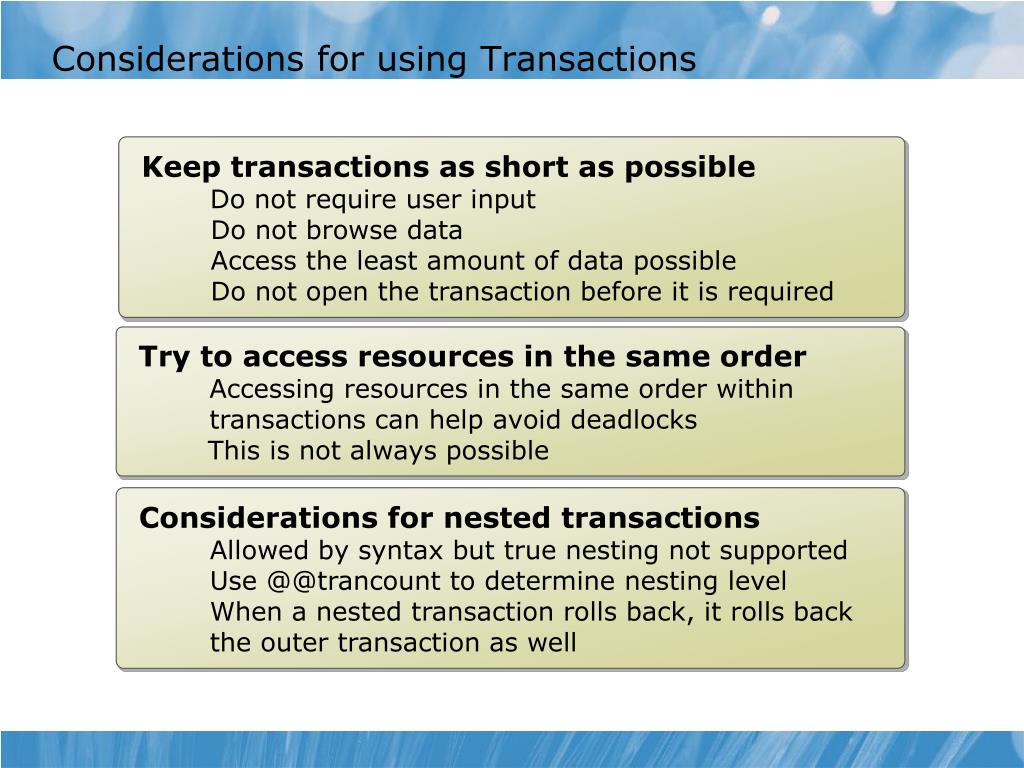 Considerations for using Transactions

Keep transactions as short as possible
Do not require user input
Do not browse data
Access the least amount of data possible
Do not open the transaction before it is required

Try to access resources in the same order
Accessing resources in the same order within transactions can help avoid deadlocks
This is not always possible

Considerations for nested transactions
Allowed by syntax but true nesting not supported
Use @@trancount to determine nesting level
When a nested transaction rolls back, it rolls back the outer transaction as well